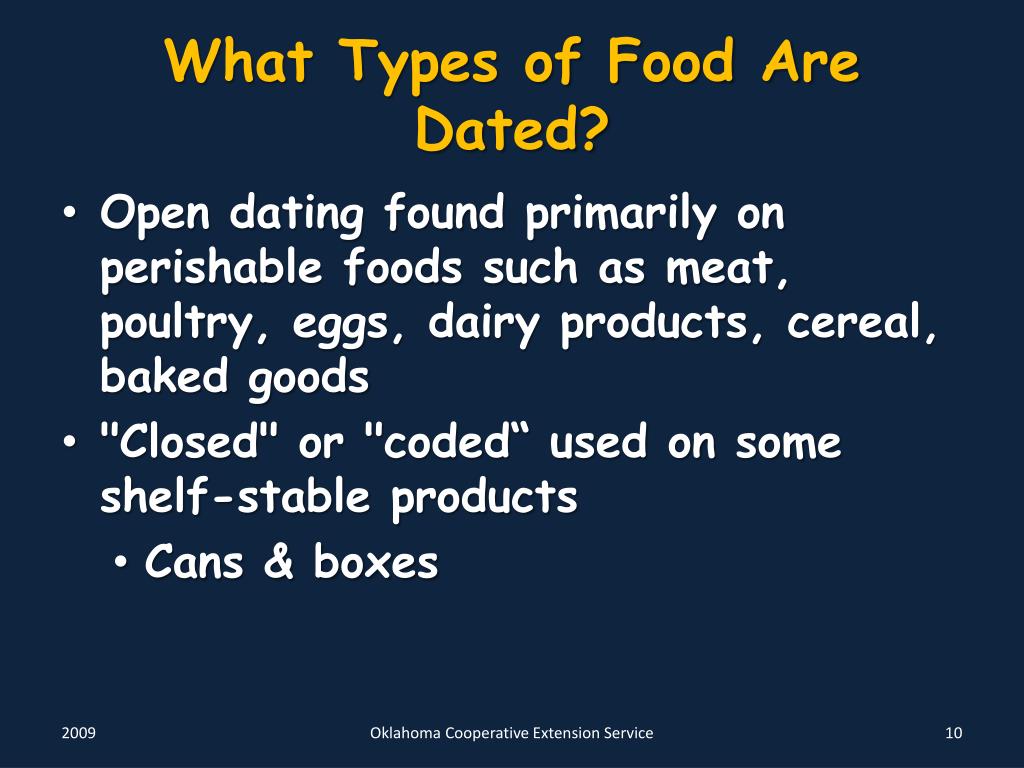 What Types of Food Are Dated?

• Open dating found primarily on perishable foods such as meat, poultry, eggs, dairy products, cereal, baked goods
• "Closed" or "coded“ used on some shelf-stable products
  • Cans & boxes

2009

Oklahoma Cooperative Extension Service

10